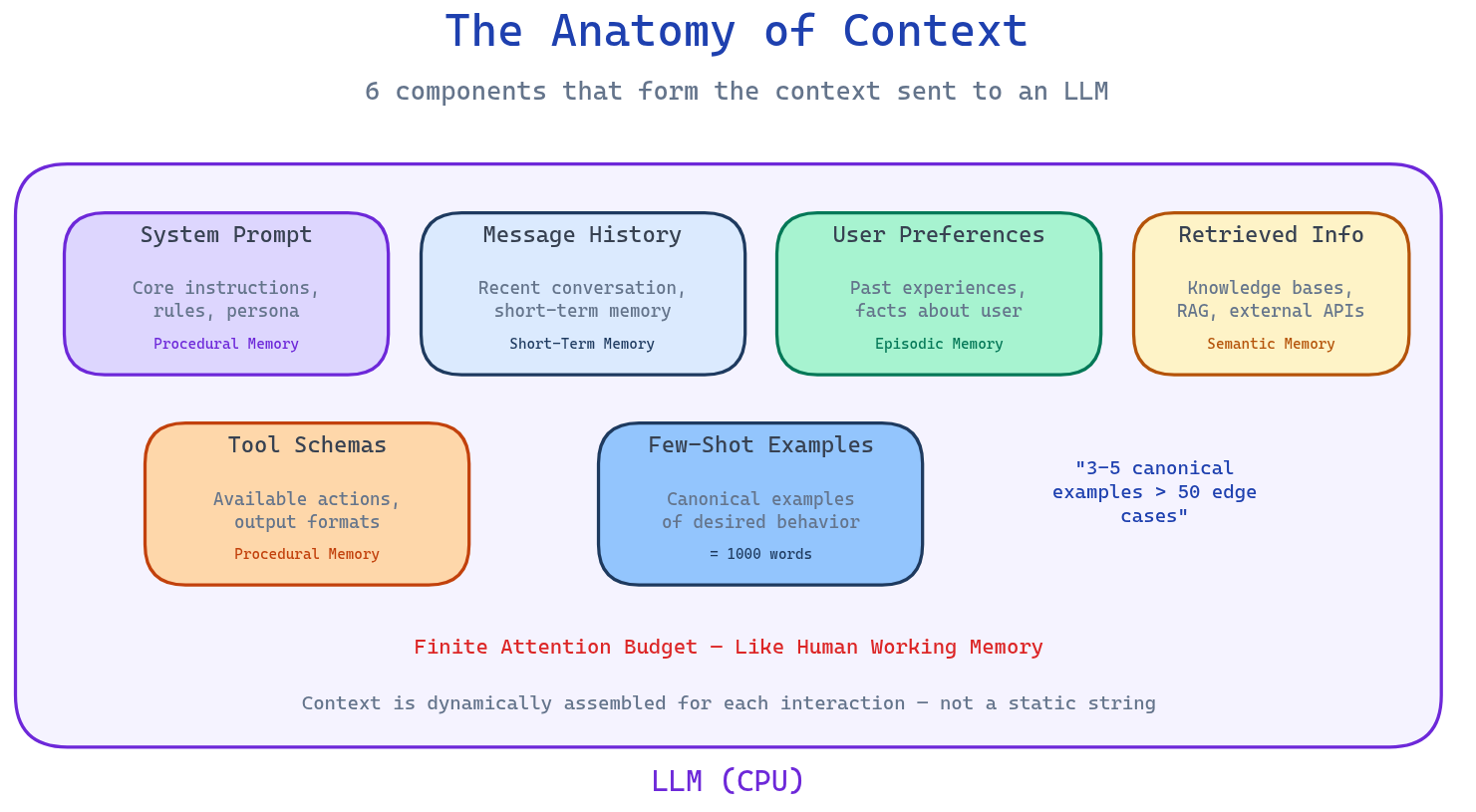 The Anatomy of Context

6 components that form the context sent to an LLM

System Prompt

Core instructions, rules, persona

Procedural Memory

Message History

Recent conversation, short-term memory

Short-Term Memory

User Preferences

Past experiences, facts about user

Episodic Memory

Retrieved Info

Knowledge bases, RAG, external APIs

Semantic Memory

Tool Schemas

Available actions, output formats

Procedural Memory

Few-Shot Examples

Canonical examples of desired behavior

= 1000 words

"3–5 canonical examples > 50 edge cases"

Finite Attention Budget — Like Human Working Memory

Context is dynamically assembled for each interaction — not a static string

LLM (CPU)